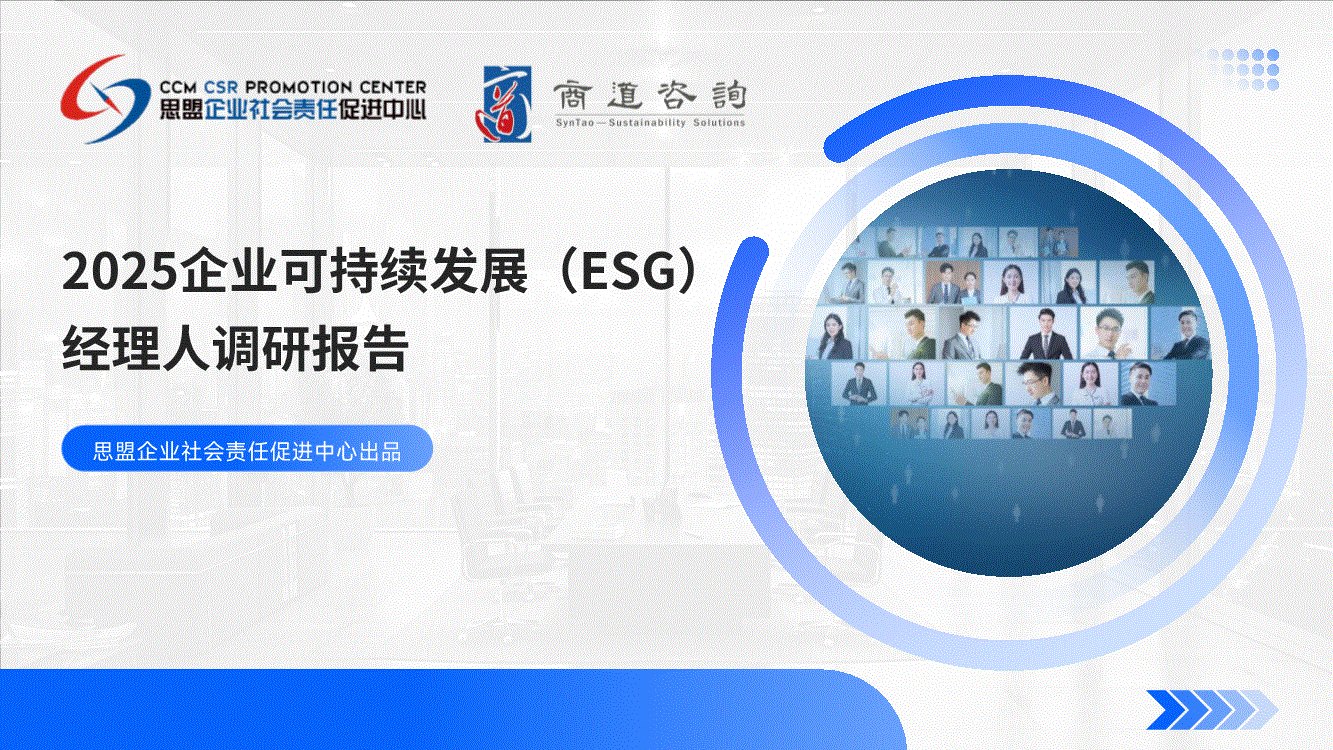 CCM CSR PROMOTION CENTER
思盟企业社会责任促进中心

商道咨詢
SynTao—Sustainability Solutions

2025企业可持续发展（ESG）经理人调研报告

思盟企业社会责任促进中心出品